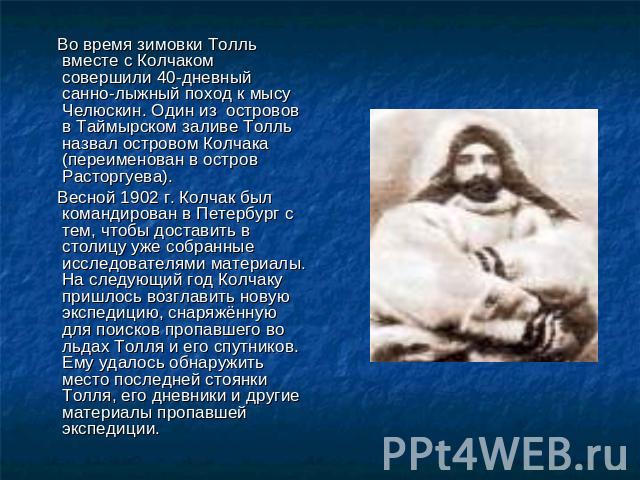 Во время зимовки Толль вместе с Колчаком совершили 40-дневный санно-лыжный поход к мысу Челюскин. Один из  островов в Таймырском заливе Толль назвал островом Колчака (переименован в остров Расторгуева).

Весной 1902 г. Колчак был командирован в Петербург с тем, чтобы доставить в столицу уже собранные исследователями материалы. На следующий год Колчаку пришлось возглавить новую экспедицию, снаряжённую для поисков пропавшего во льдах Толля и его спутников. Ему удалось обнаружить место последней стоянки Толля, его дневники и другие материалы пропавшей экспедиции.

PPt4WEB.ru